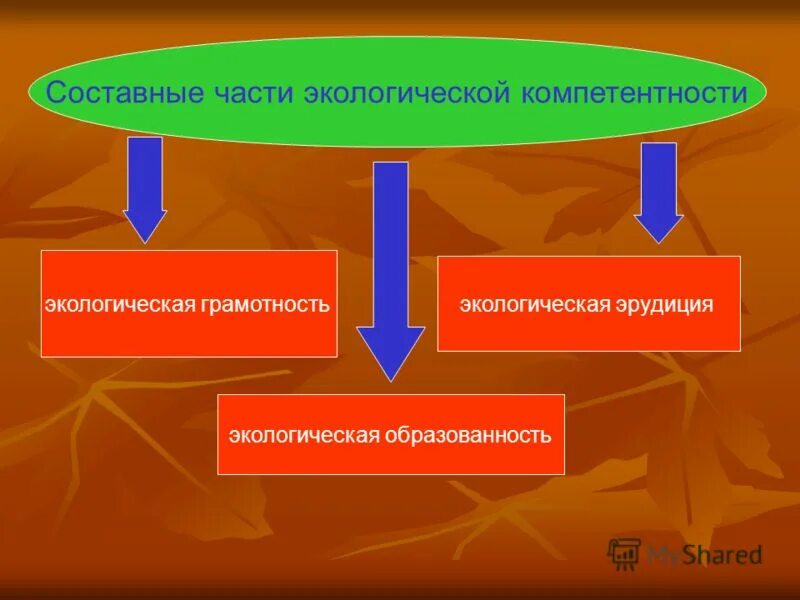 Составные части экологической компетентности

экологическая грамотность

экологическая эрудиция

экологическая образованность

MyShared